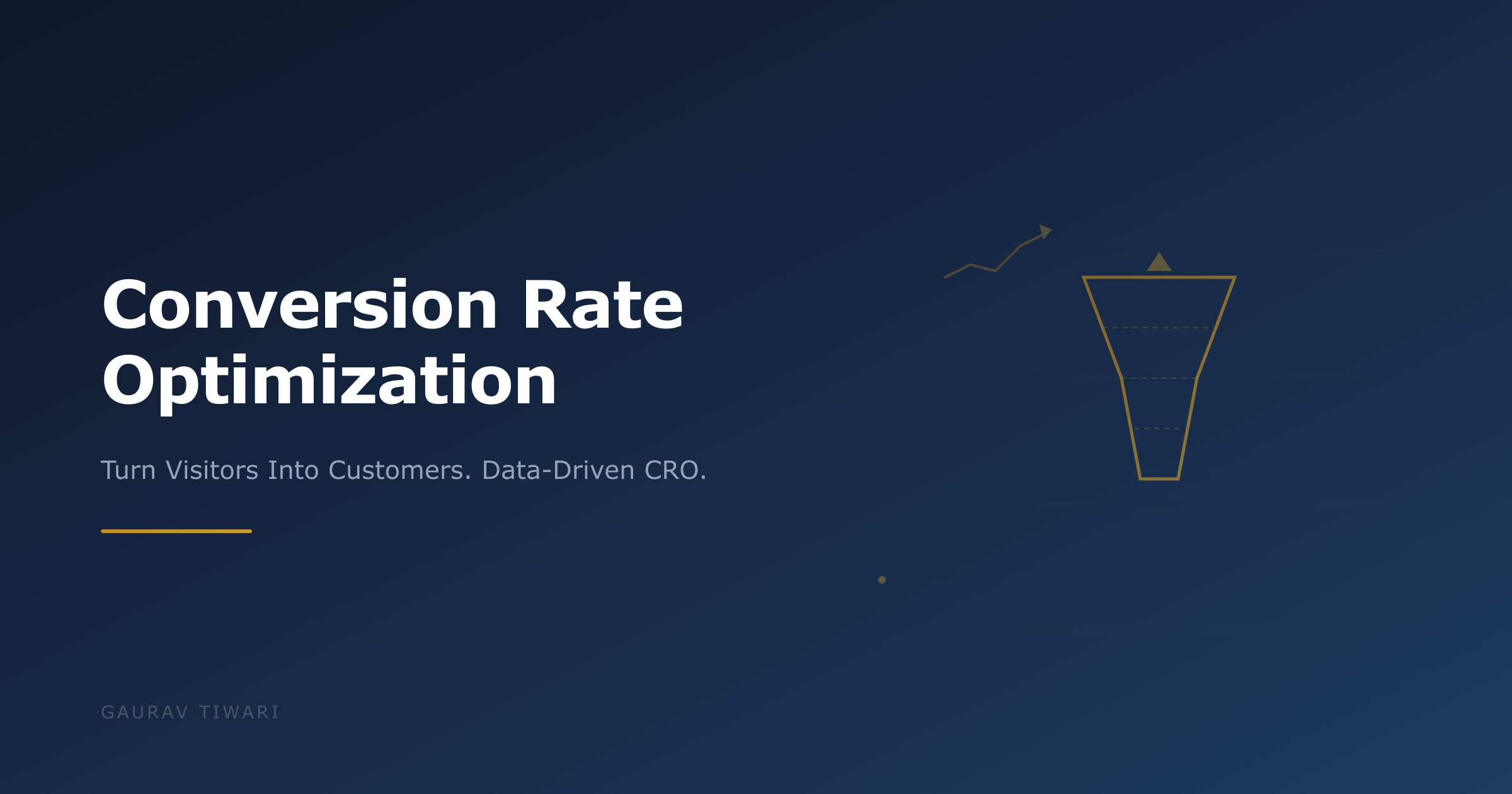 Conversion Rate Optimization

Turn Visitors Into Customers. Data-Driven CRO.

GAURAV TIWARI